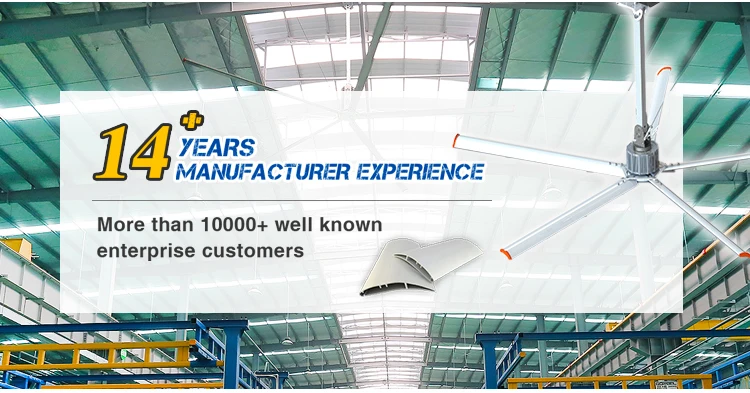 14+ YEARS MANUFACTURER EXPERIENCE

More than 10000+ well known enterprise customers